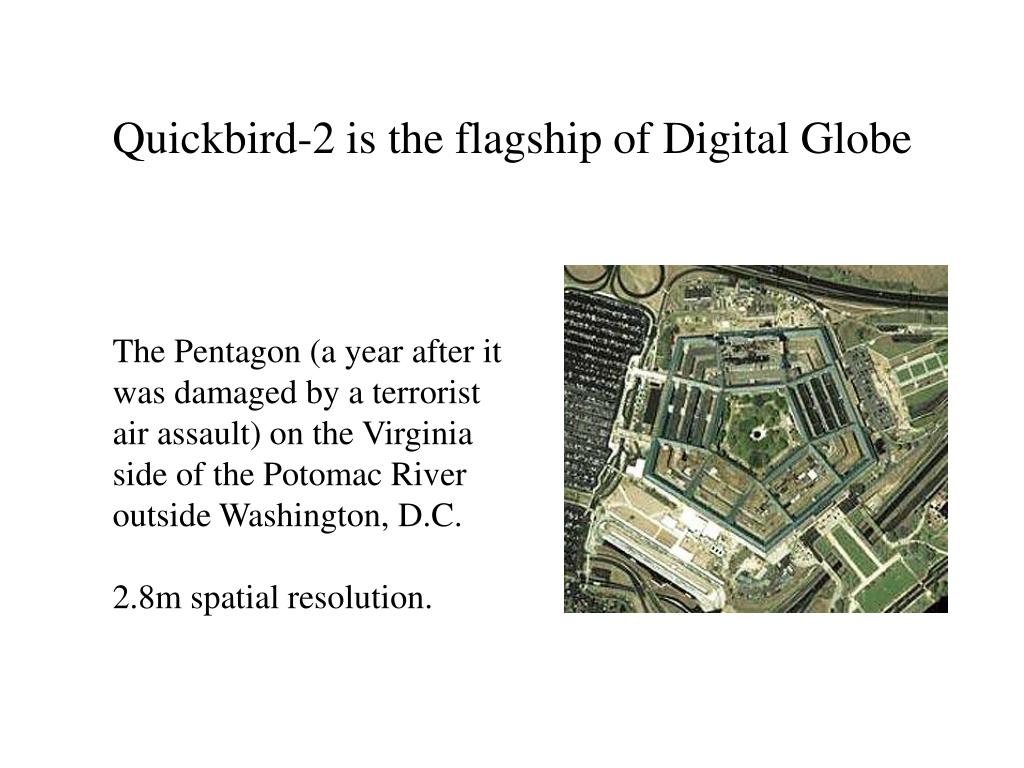 Quickbird-2 is the flagship of Digital Globe

The Pentagon (a year after it was damaged by a terrorist air assault) on the Virginia side of the Potomac River outside Washington, D.C.

2.8m spatial resolution.